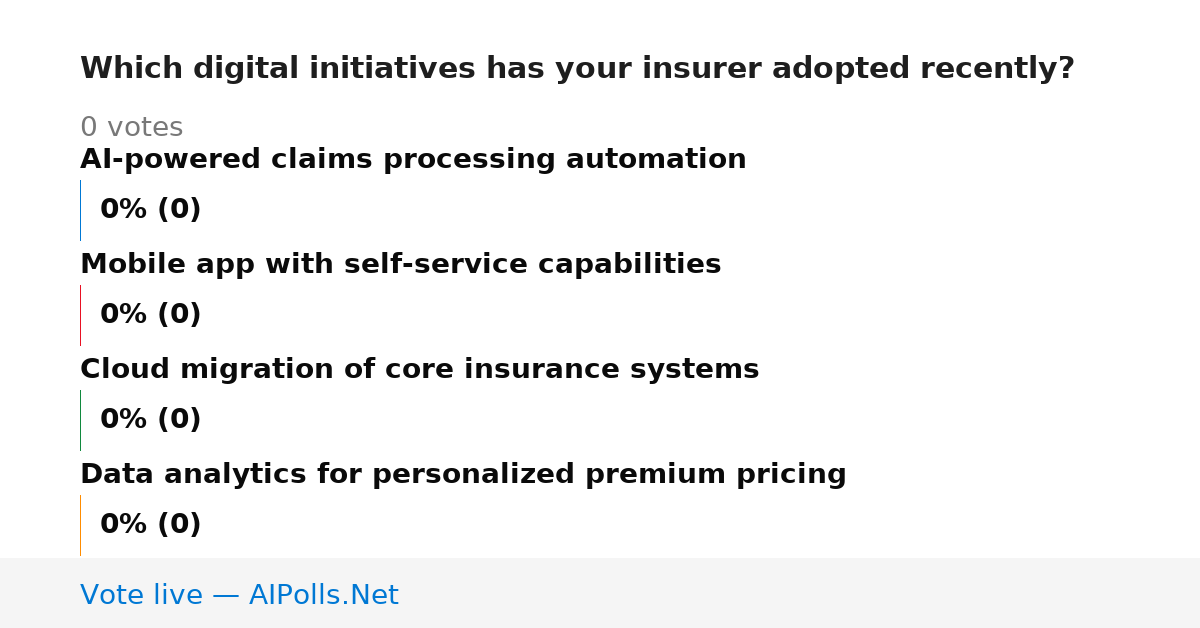 Which digital initiatives has your insurer adopted recently?

0 votes

AI-powered claims processing automation

0% (0)

Mobile app with self-service capabilities

0% (0)

Cloud migration of core insurance systems

0% (0)

Data analytics for personalized premium pricing

0% (0)

Vote live — AIPolls.Net